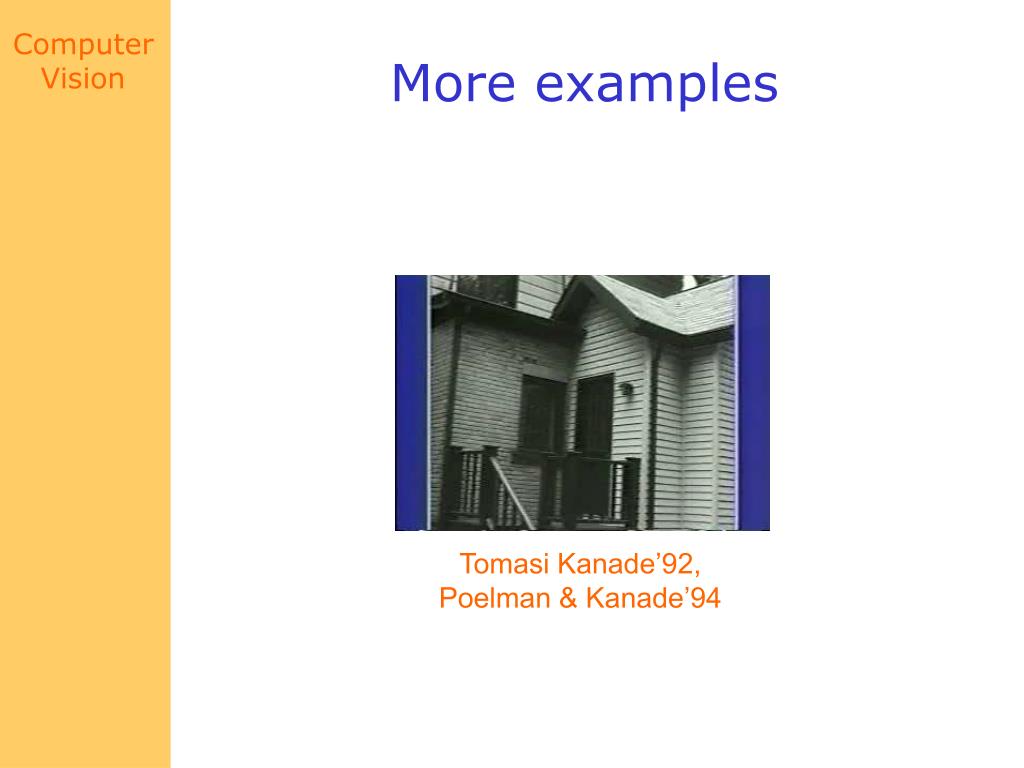 Computer Vision

More examples

Tomasi Kanade’92,
Poelman & Kanade’94